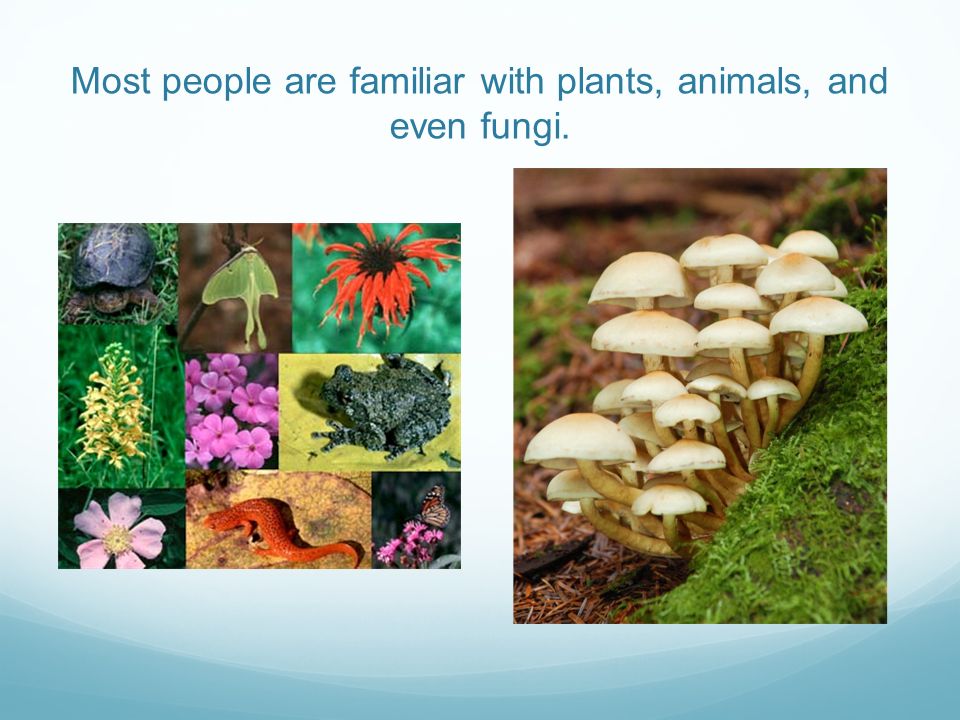 Most people are familiar with plants, animals, and even fungi.